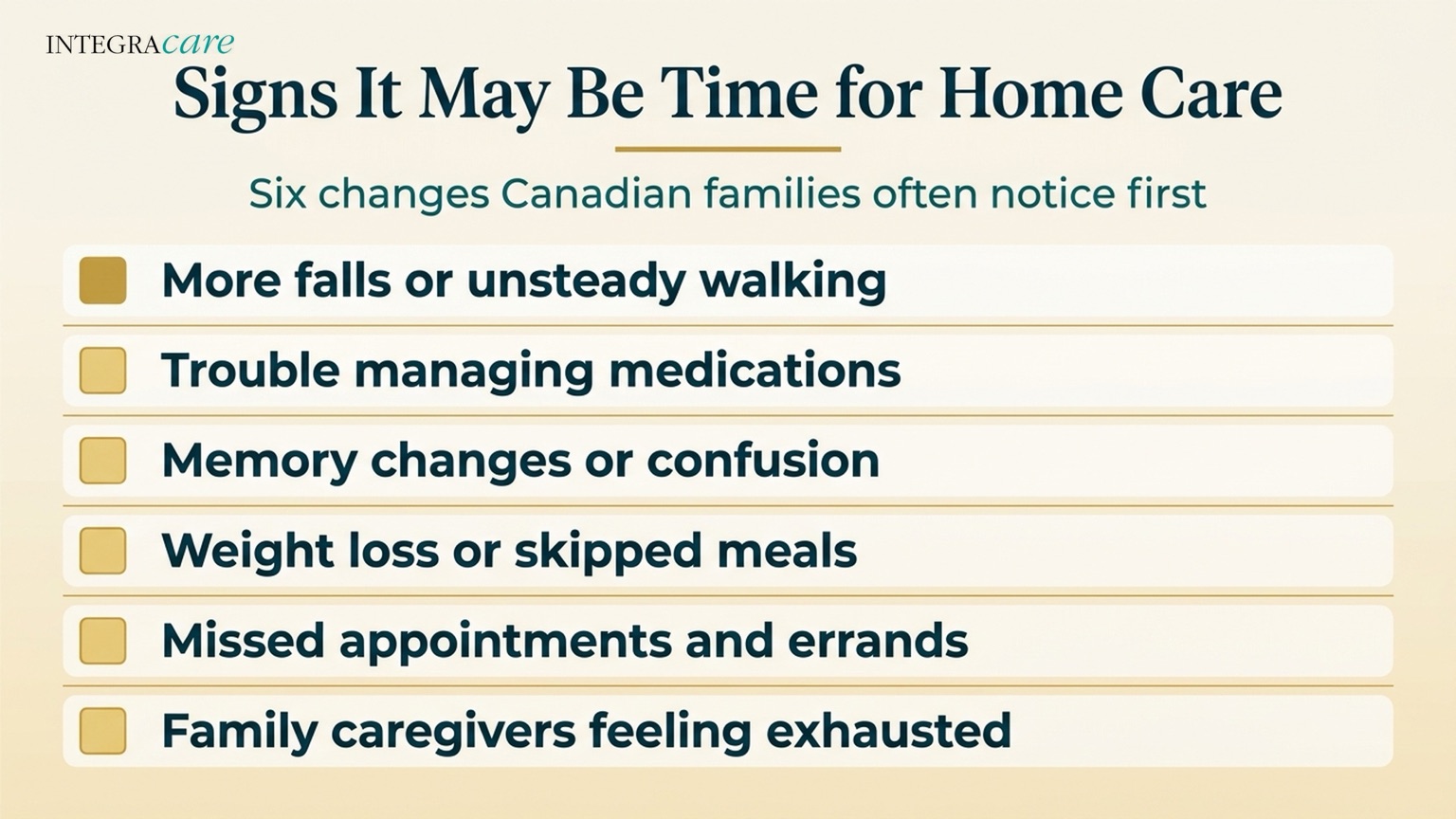 INTEGRAcare

Signs It May Be Time for Home Care

Six changes Canadian families often notice first

More falls or unsteady walking

Trouble managing medications

Memory changes or confusion

Weight loss or skipped meals

Missed appointments and errands

Family caregivers feeling exhausted